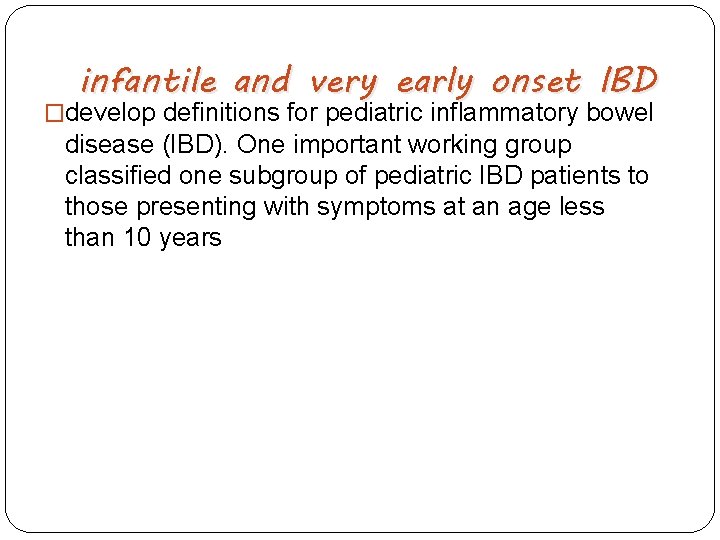 infantile and very early onset IBD

□develop definitions for pediatric inflammatory bowel disease (IBD). One important working group classified one subgroup of pediatric IBD patients to those presenting with symptoms at an age less than 10 years